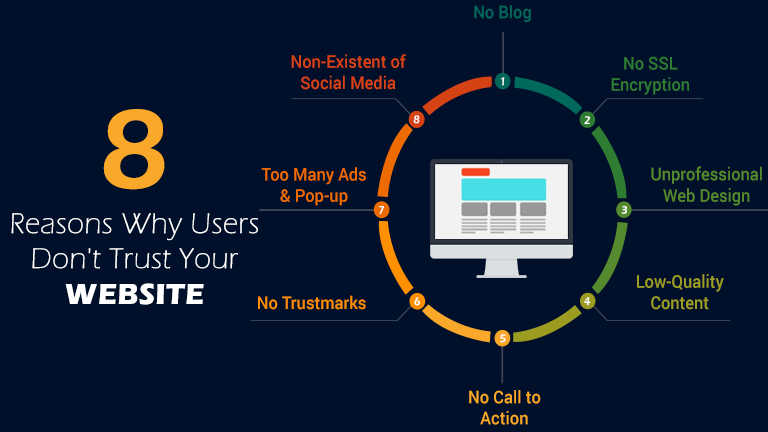 8
Reasons Why Users Don't Trust Your
WEBSITE

1
No Blog

2
No SSL Encryption

3
Unprofessional Web Design

4
Low-Quality Content

5
No Call to Action

6
No Trustmarks

7
Too Many Ads & Pop-up

8
Non-Existent of Social Media